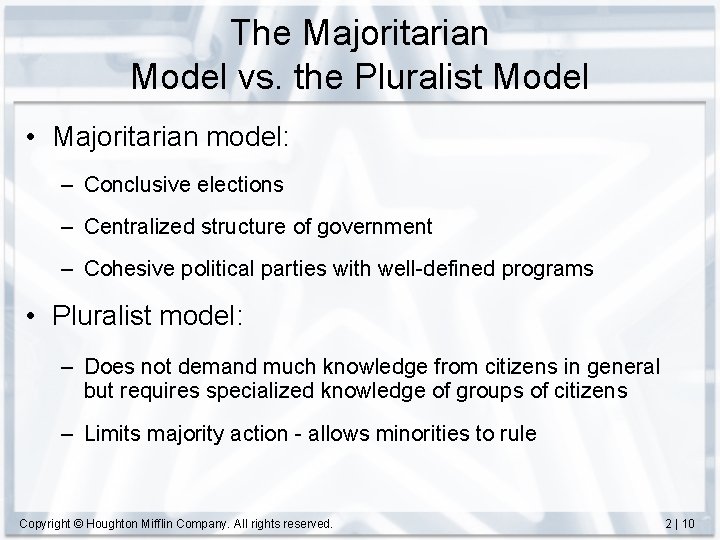 The Majoritarian
Model vs. the Pluralist Model

• Majoritarian model:

– Conclusive elections

– Centralized structure of government

– Cohesive political parties with well-defined programs

• Pluralist model:

– Does not demand much knowledge from citizens in general but requires specialized knowledge of groups of citizens

– Limits majority action - allows minorities to rule

Copyright © Houghton Mifflin Company. All rights reserved.

2 | 10